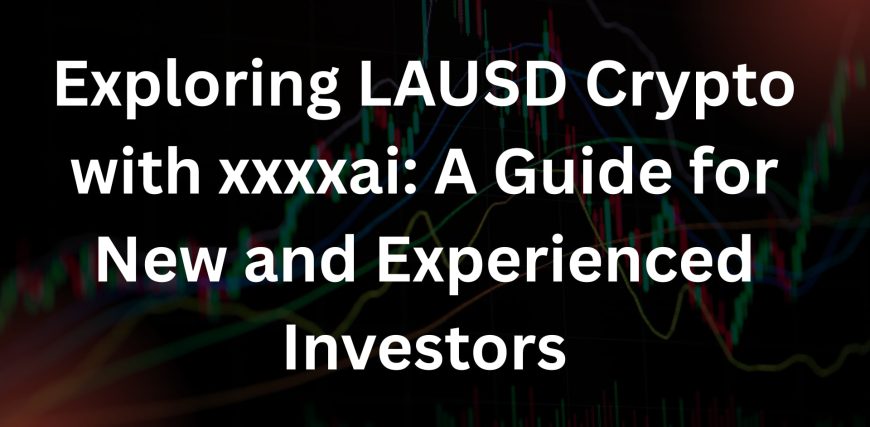 Exploring LAUSD Crypto with xxxxai: A Guide for New and Experienced Investors